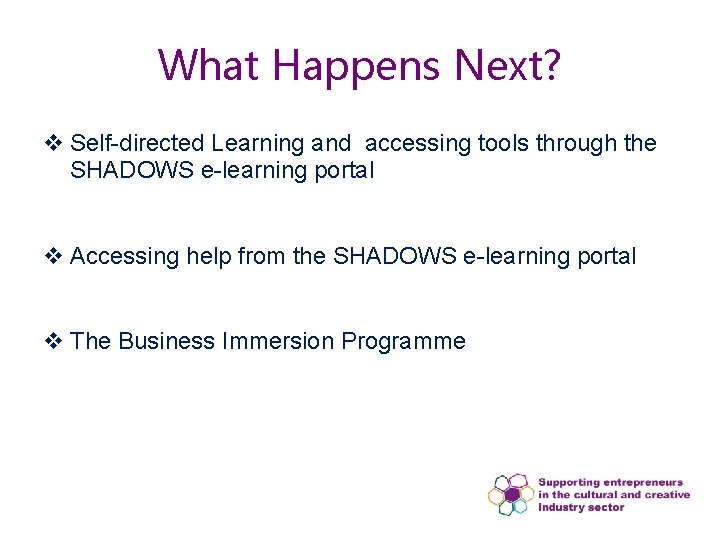 What Happens Next?

❖ Self-directed Learning and accessing tools through the SHADOWS e-learning portal

❖ Accessing help from the SHADOWS e-learning portal

❖ The Business Immersion Programme

Supporting entrepreneurs in the cultural and creative industry sector